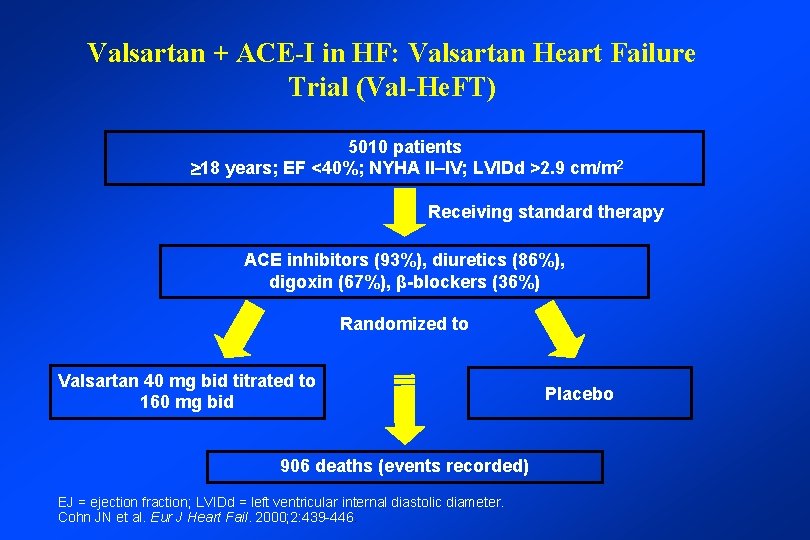 Valsartan + ACE-I in HF: Valsartan Heart Failure Trial (Val-HeFT)

5010 patients
≥18 years; EF <40%; NYHA II–IV; LVIDd >2.9 cm/m$^2$

Receiving standard therapy

ACE inhibitors (93%), diuretics (86%), digoxin (67%), β-blockers (36%)

Randomized to

Valsartan 40 mg bid titrated to 160 mg bid

Placebo

906 deaths (events recorded)

EJ = ejection fraction; LVIDd = left ventricular internal diastolic diameter.
Cohn JN et al. Eur J Heart Fail. 2000;2:439-446